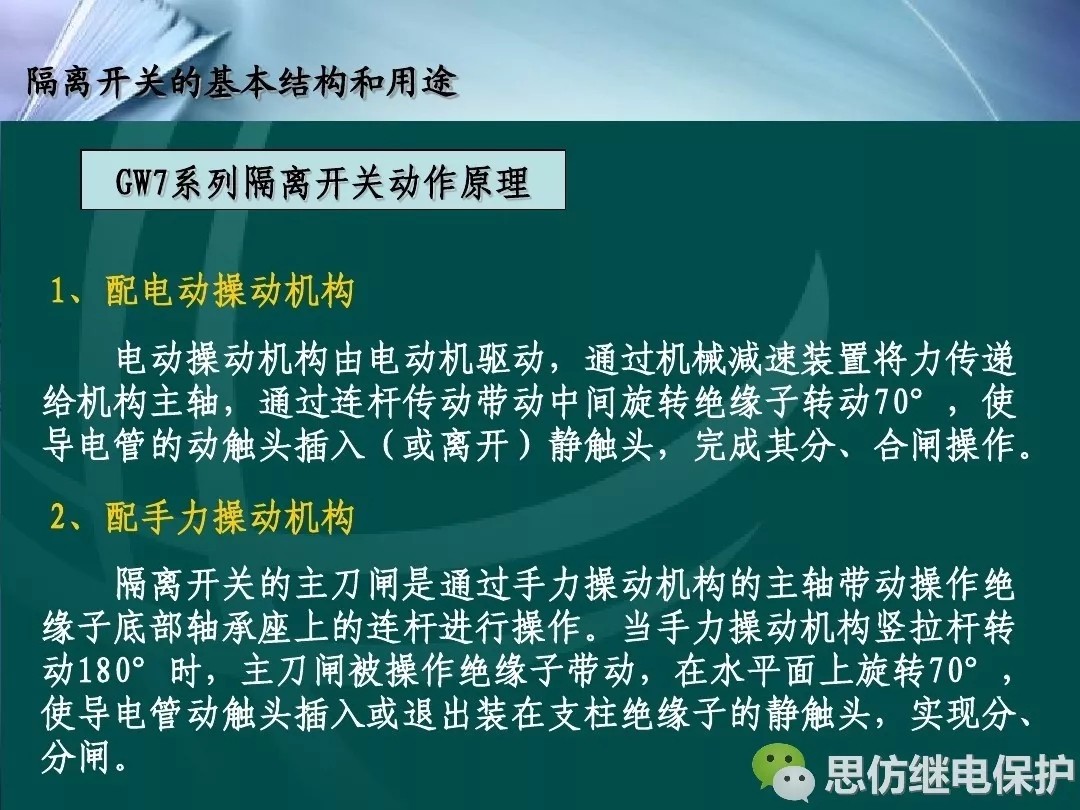 隔离开关的基本结构和用途

GW7系列隔离开关动作原理

1、配电动操动机构

电动操动机构由电动机驱动，通过机械减速装置将力传递给机构主轴，通过连杆传动带动中间旋转绝缘子转动70°，使导电管的动触头插入（或离开）静触头，完成其分、合闸操作。

2、配手力操动机构

隔离开关的主刀闸是通过手力操动机构的主轴带动操作绝缘子底部轴承座上的连杆进行操作。当手力操动机构竖拉杆转动180°时，主刀闸被操作绝缘子带动，在水平面上旋转70°，使导电管动触头插入或退出装在支柱绝缘子的静触头，实现分、分闸。

思仿继电保护